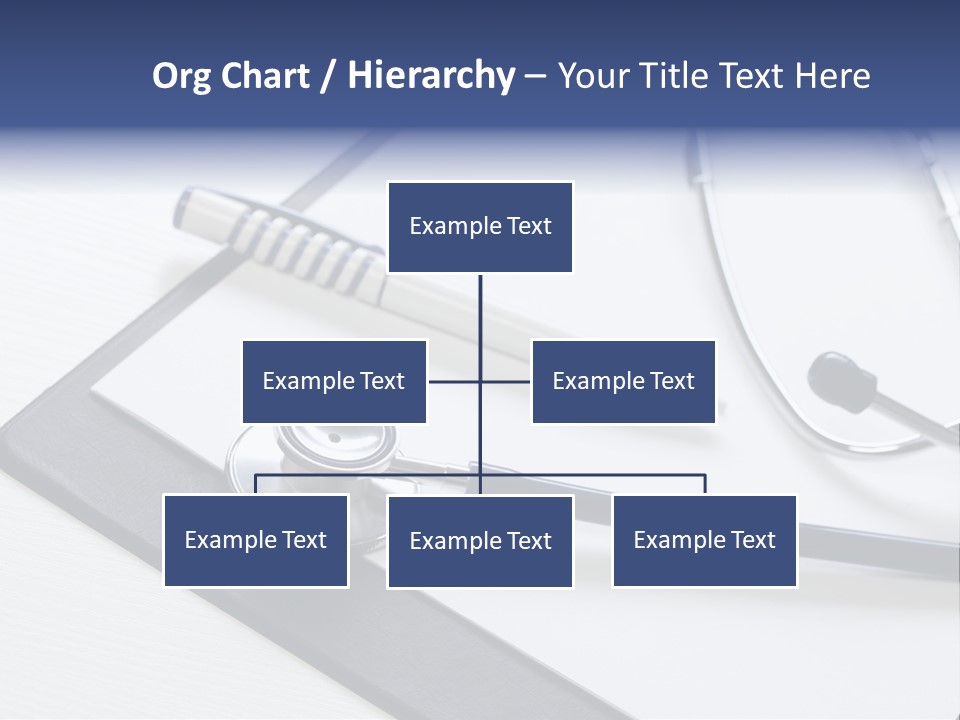 Org Chart / Hierarchy – Your Title Text Here

Example Text

Example Text

Example Text

Example Text

Example Text

Example Text